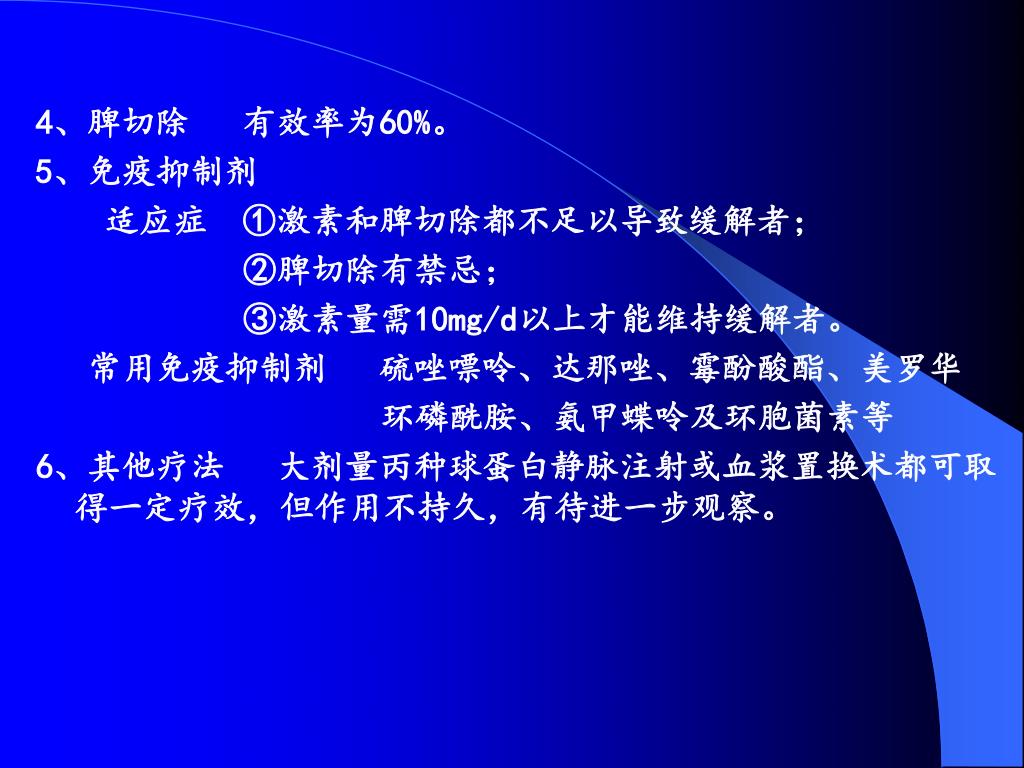 4、脾切除　有效率为60%。

5、免疫抑制剂

适应症　①激素和脾切除都不足以导致缓解者；

②脾切除有禁忌；

③激素量需10mg/d以上才能维持缓解者。

常用免疫抑制剂　硫唑嘌呤、达那唑、霉酚酸酯、美罗华

环磷酰胺、氨甲蝶呤及环胞菌素等

6、其他疗法　大剂量丙种球蛋白静脉注射或血浆置换术都可取得一定疗效，但作用不持久，有待进一步观察。